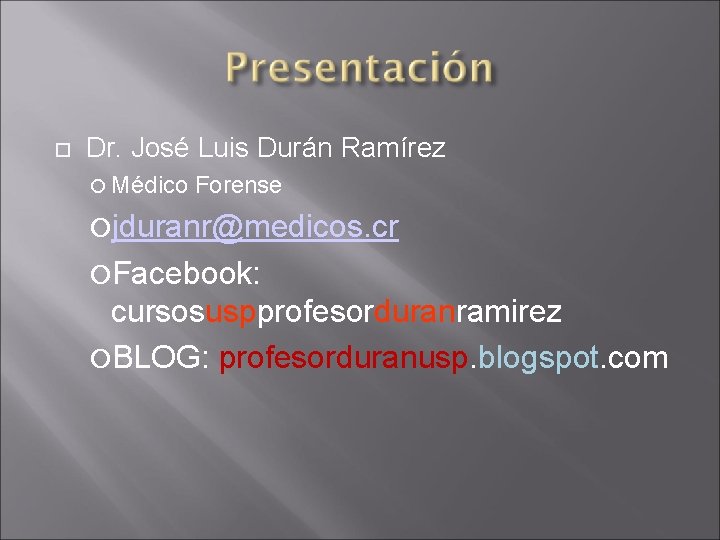 Presentación

Dr. José Luis Durán Ramírez

Médico Forense

jduranr@medicos.cr

Facebook: cursosuspprofesorduranramirez

BLOG: profesorduranusp.blogspot.com